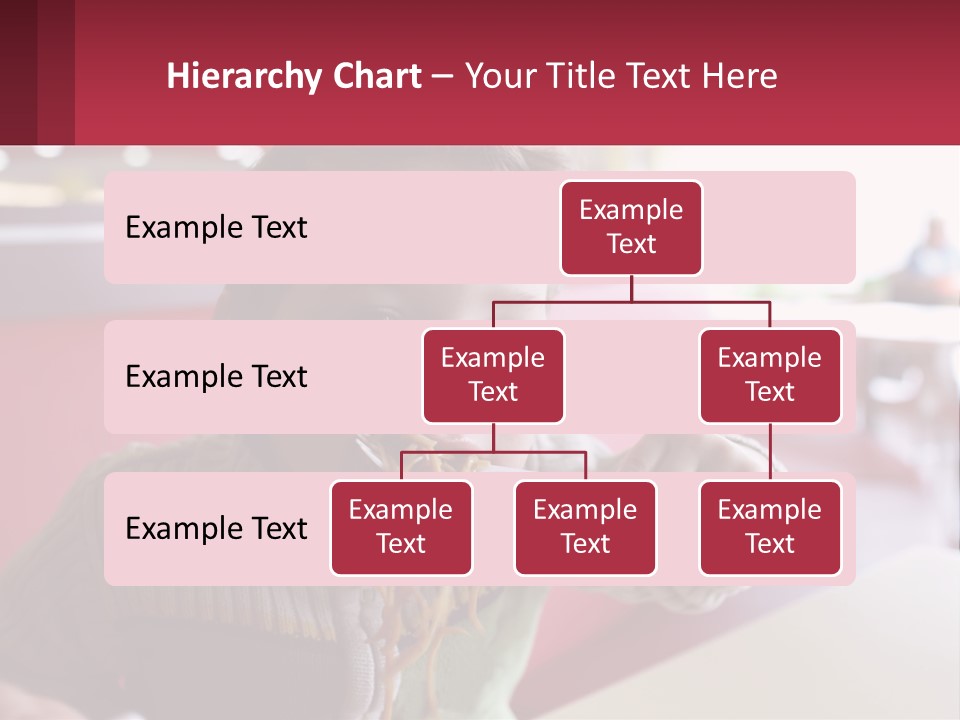 Hierarchy Chart – Your Title Text Here

Example Text

Example Text

Example Text

Example Text

Example Text

Example Text

Example Text

Example Text

Example Text